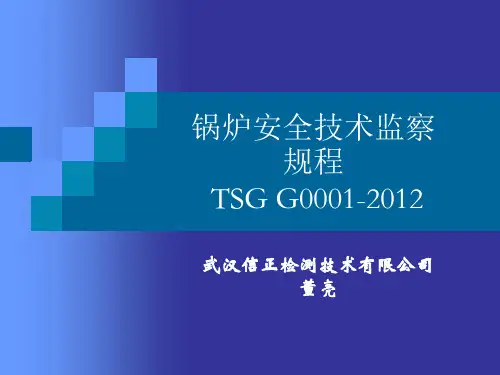 锅炉安全技术监察规程
TSG G0001-2012

武汉信正检测技术有限公司
董亮